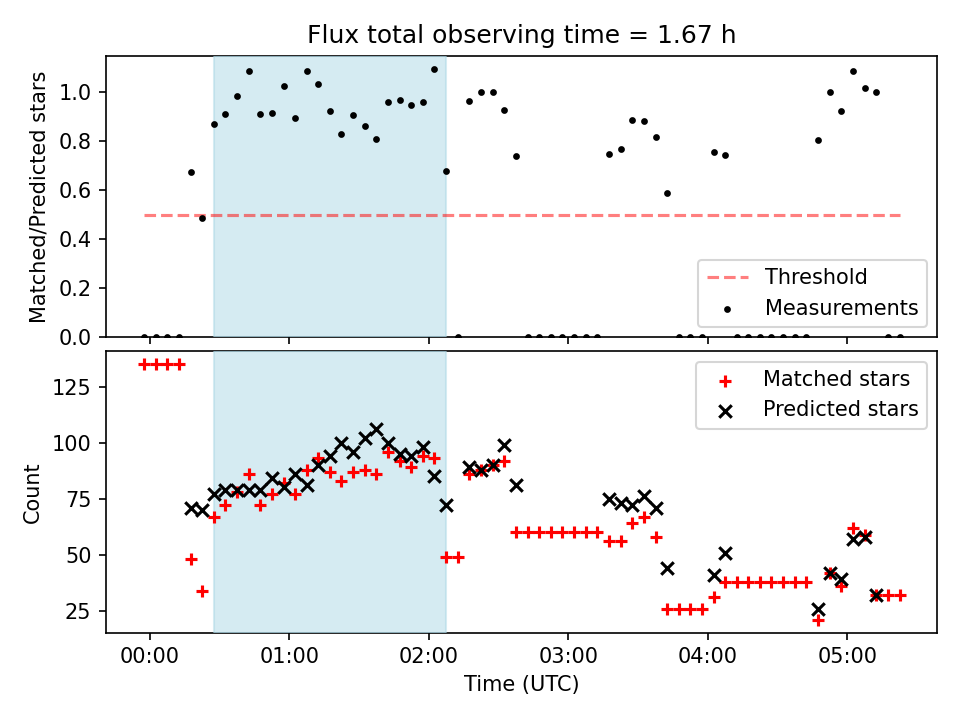 Flux total observing time = 1.67 h

Matched/Predicted stars

1.0
0.8
0.6
0.4
0.2
0.0

Threshold
Measurements

Count

125
100
75
50
25

Matched stars
Predicted stars

00:00
01:00
02:00
03:00
04:00
05:00

Time (UTC)